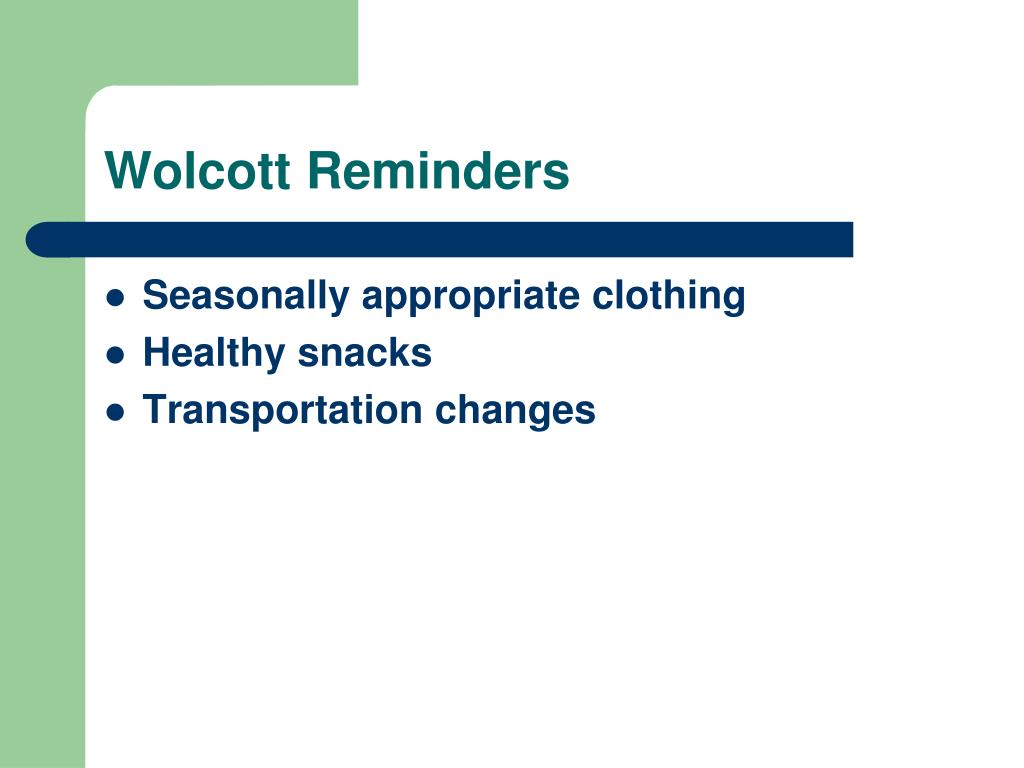 Wolcott Reminders

- Seasonally appropriate clothing
- Healthy snacks
- Transportation changes